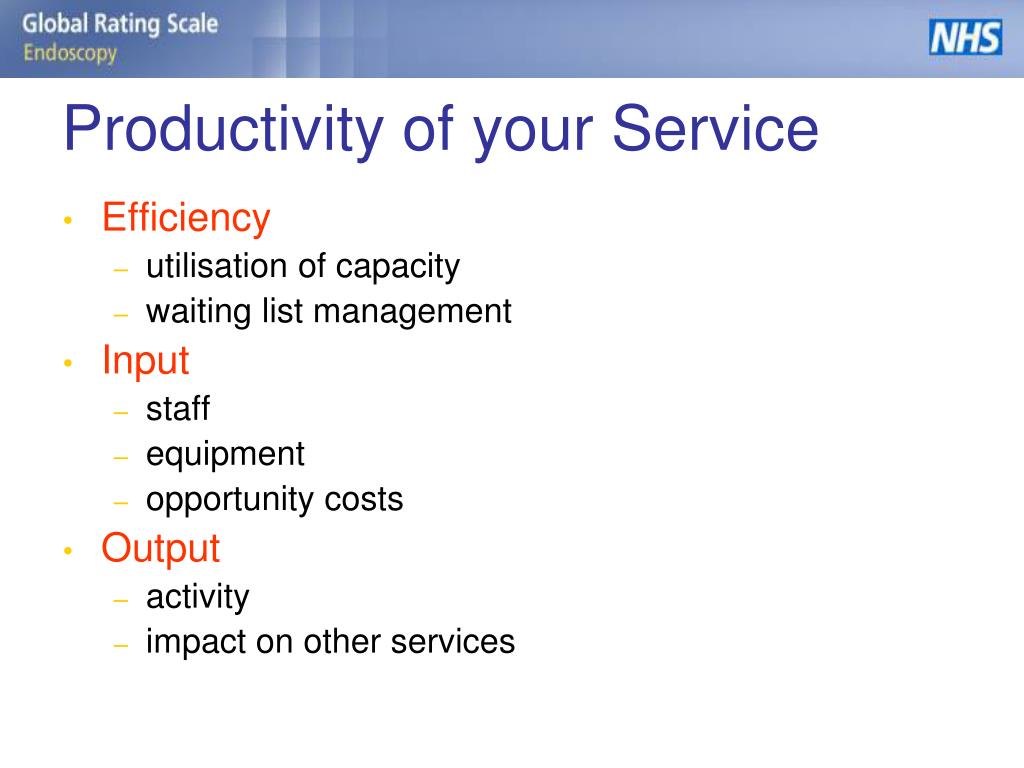 Global Rating Scale
Endoscopy

NHS

Productivity of your Service

• Efficiency
– utilisation of capacity
– waiting list management
• Input
– staff
– equipment
– opportunity costs
• Output
– activity
– impact on other services